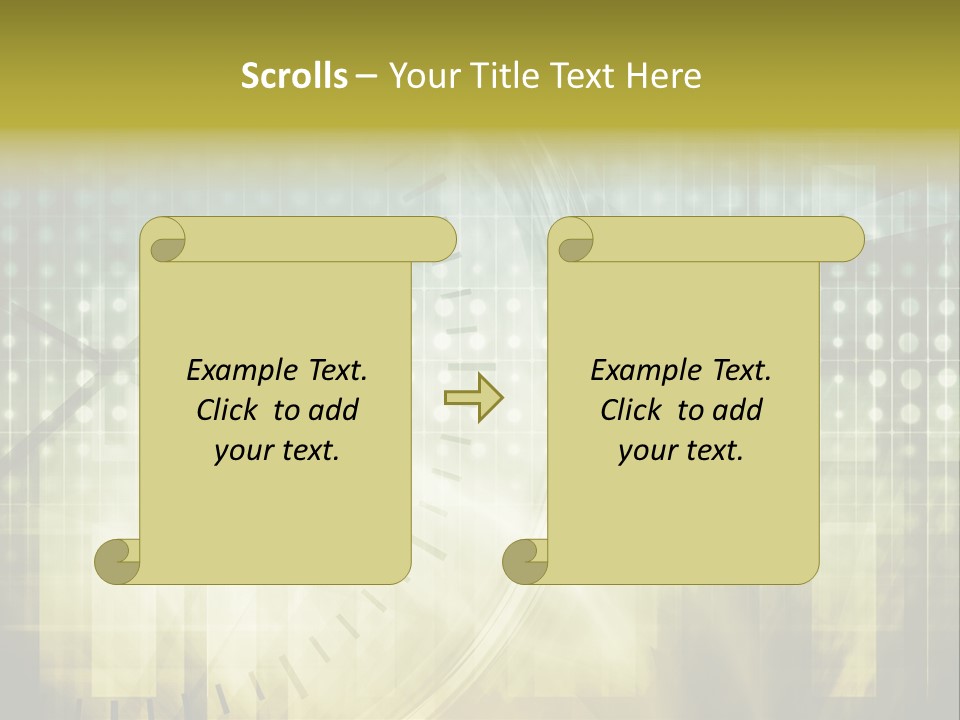 Scrolls – Your Title Text Here

Example Text. Click to add your text.

Example Text. Click to add your text.